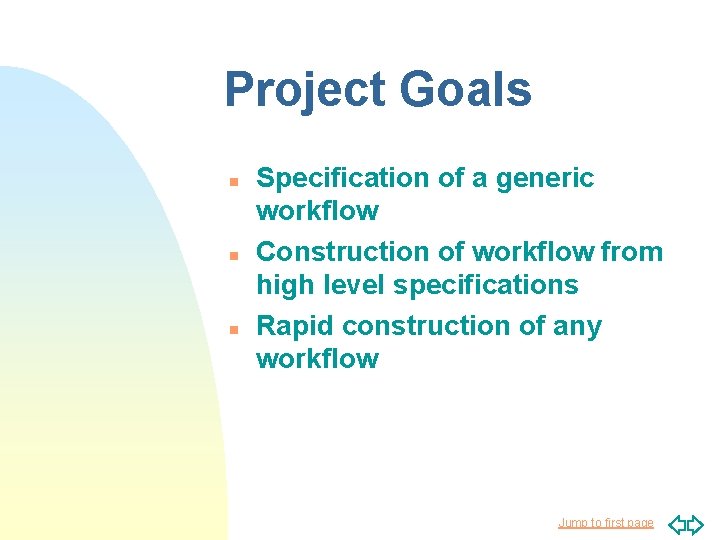 Project Goals

- Specification of a generic workflow
- Construction of workflow from high level specifications
- Rapid construction of any workflow

Jump to first page